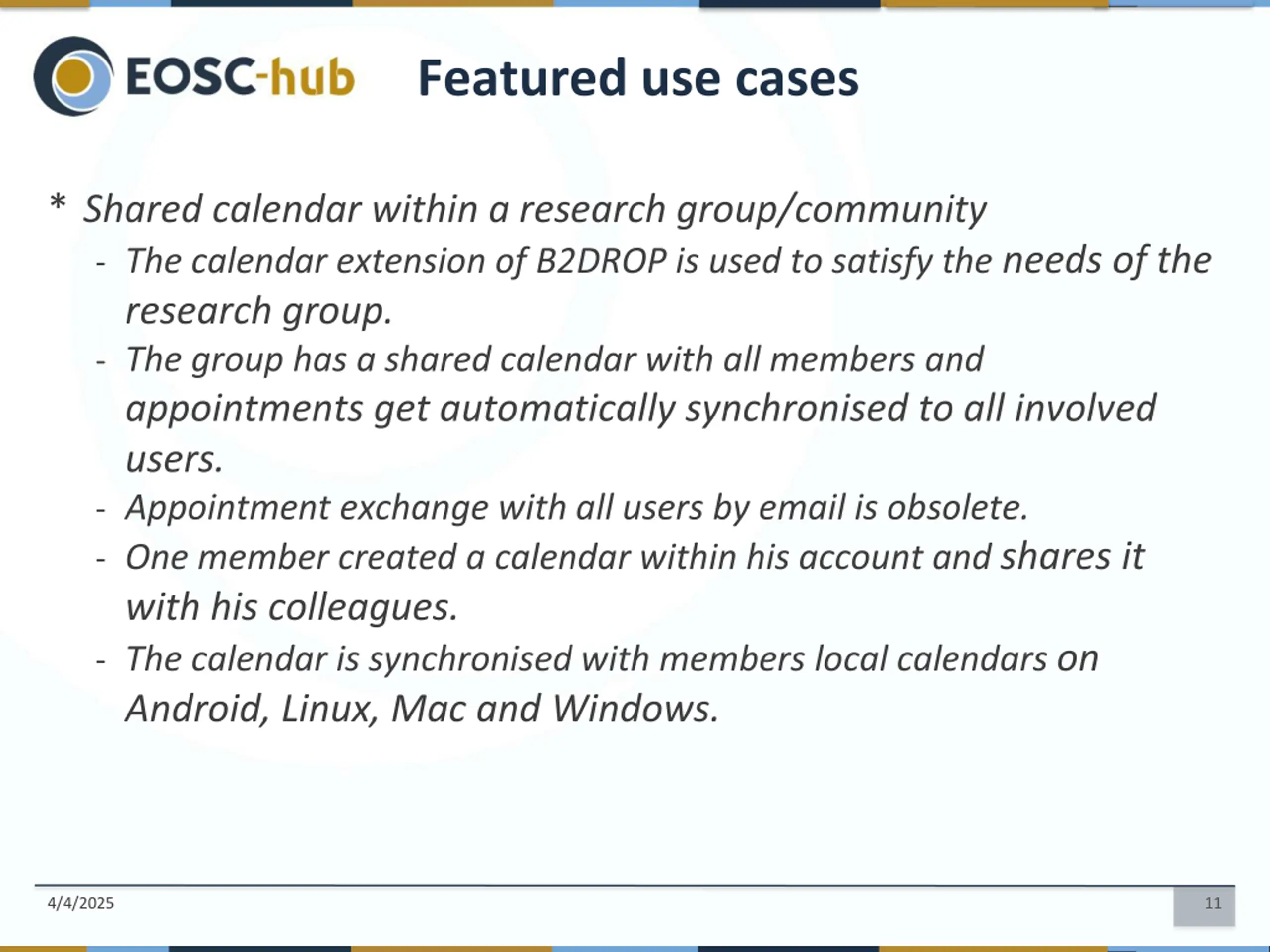 EOSC-hub Featured use cases

* Shared calendar within a research group/community

- The calendar extension of B2DROP is used to satisfy the needs of the research group.
- The group has a shared calendar with all members and appointments get automatically synchronised to all involved users.
- Appointment exchange with all users by email is obsolete.
- One member created a calendar within his account and shares it with his colleagues.
- The calendar is synchronised with members local calendars on Android, Linux, Mac and Windows.

4/4/2025

11